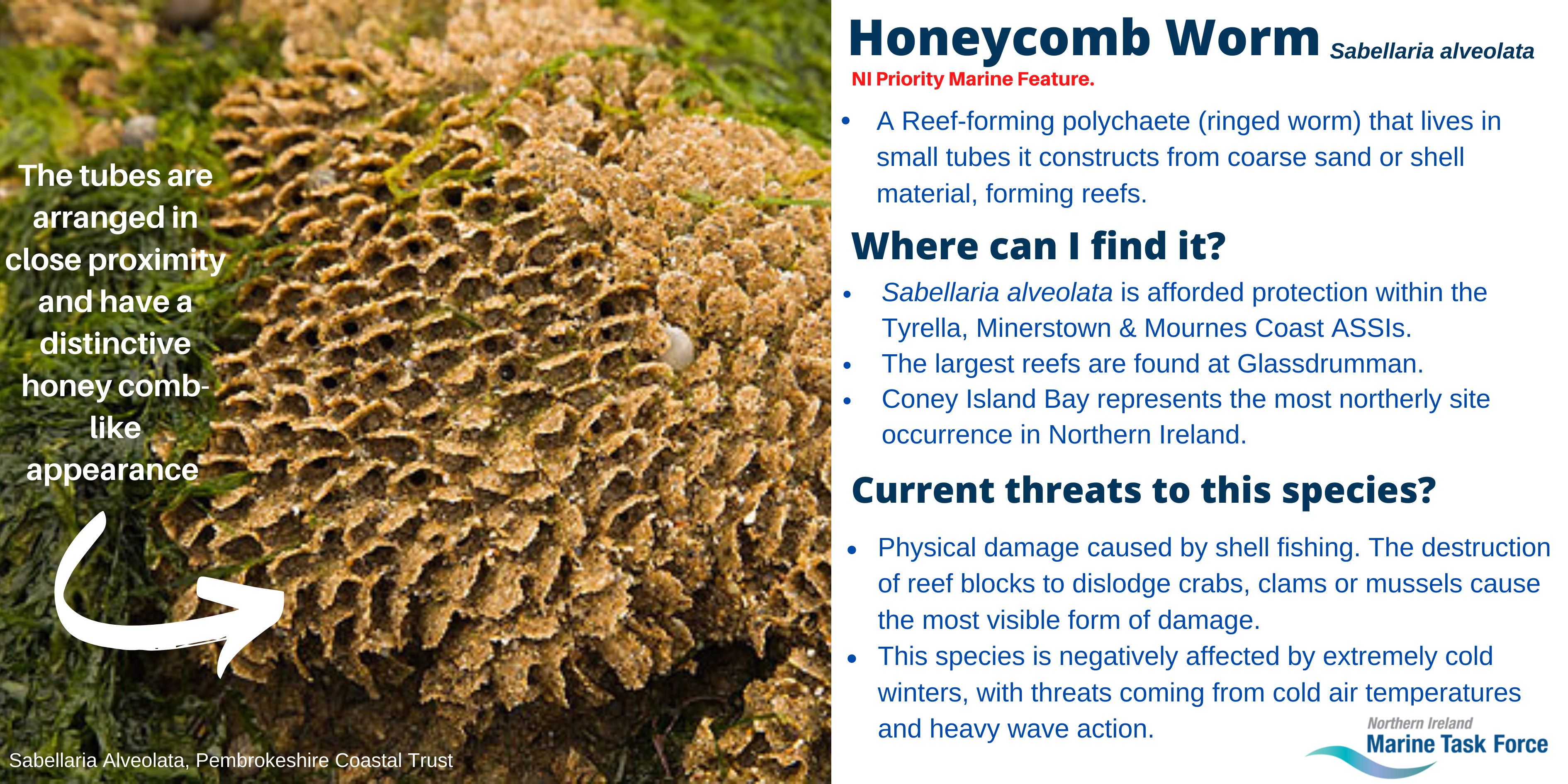 The tubes are arranged in close proximity and have a distinctive honey comb-like appearance

Sabellaria Alveolata, Pembrokeshire Coastal Trust

Honeycomb Worm Sabellaria alveolata
NI Priority Marine Feature.

• A Reef-forming polychaete (ringed worm) that lives in small tubes it constructs from coarse sand or shell material, forming reefs.

Where can I find it?

• Sabellaria alveolata is afforded protection within the Tyrella, Minerstown & Mournes Coast ASSIs.
• The largest reefs are found at Glassdrumman.
• Coney Island Bay represents the most northerly site occurrence in Northern Ireland.

Current threats to this species?

• Physical damage caused by shell fishing. The destruction of reef blocks to dislodge crabs, clams or mussels cause the most visible form of damage.
• This species is negatively affected by extremely cold winters, with threats coming from cold air temperatures and heavy wave action.

Northern Ireland
Marine Task Force